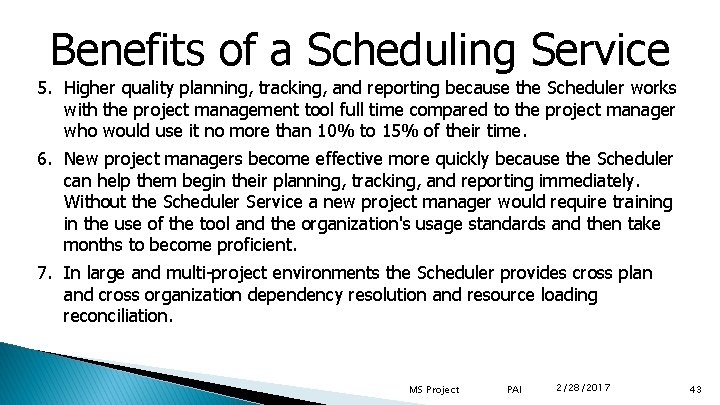 Benefits of a Scheduling Service

5. Higher quality planning, tracking, and reporting because the Scheduler works with the project management tool full time compared to the project manager who would use it no more than 10% to 15% of their time.

6. New project managers become effective more quickly because the Scheduler can help them begin their planning, tracking, and reporting immediately. Without the Scheduler Service a new project manager would require training in the use of the tool and the organization's usage standards and then take months to become proficient.

7. In large and multi-project environments the Scheduler provides cross plan and cross organization dependency resolution and resource loading reconciliation.

MS Project PAI 2/28/2017 43